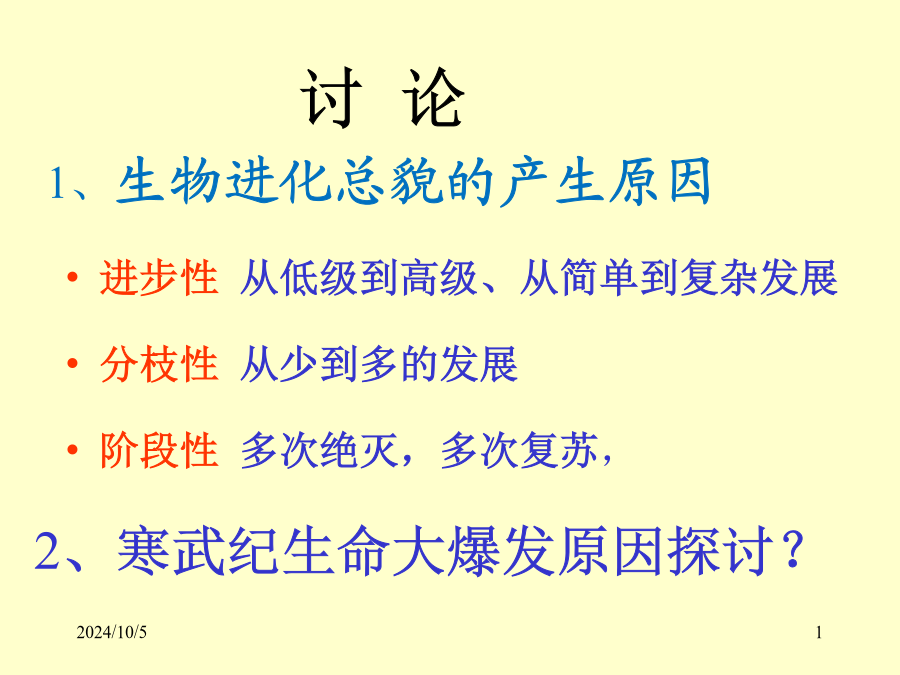 讨 论

1、生物进化总貌的产生原因

• 进步性 从低级到高级、从简单到复杂发展

• 分枝性 从少到多的发展

• 阶段性 多次绝灭，多次复苏，

2、寒武纪生命大爆发原因探讨？

2024/10/5

1